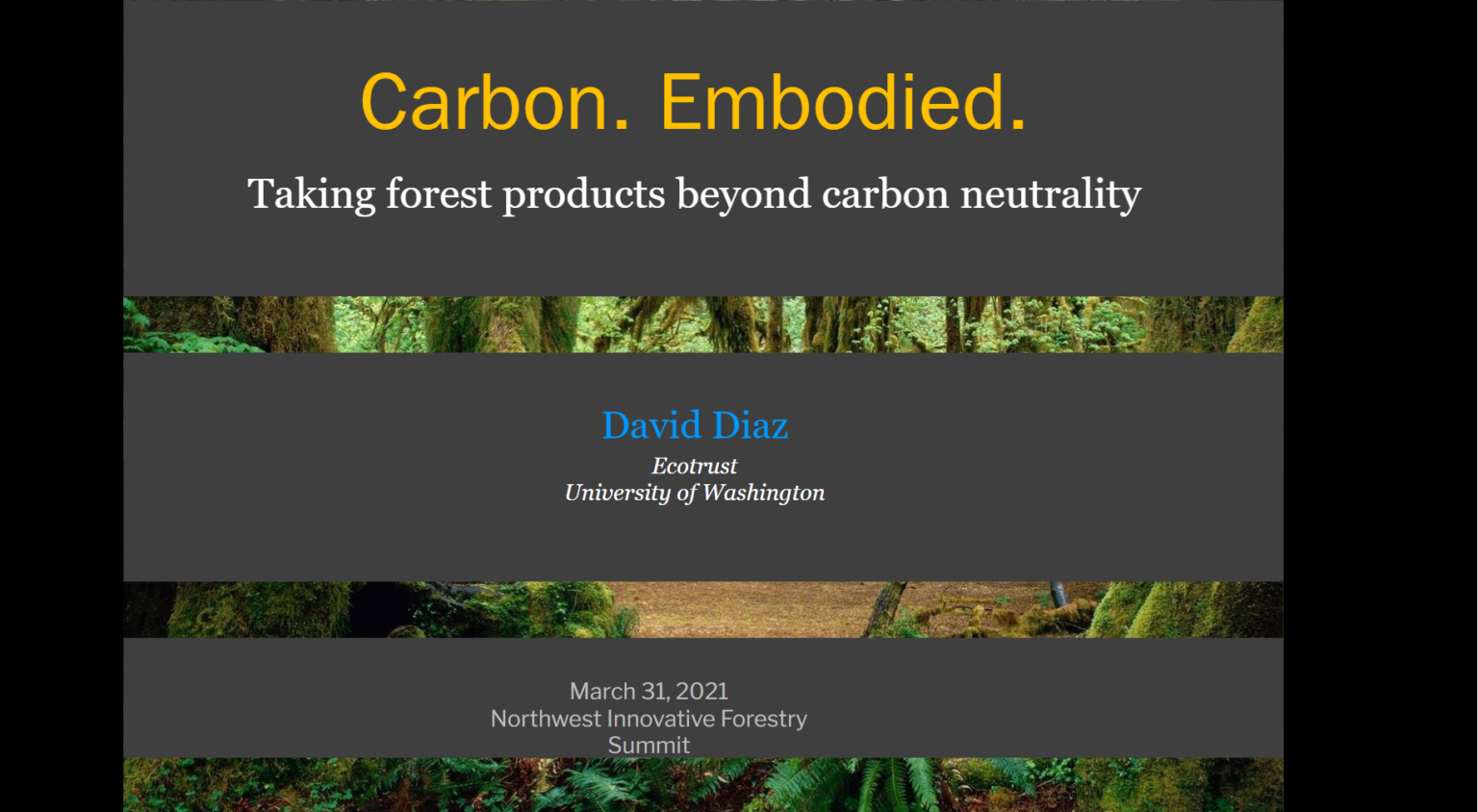 Carbon. Embodied.

Taking forest products beyond carbon neutrality

David Diaz

Ecotrust
University of Washington

March 31, 2021
Northwest Innovative Forestry Summit